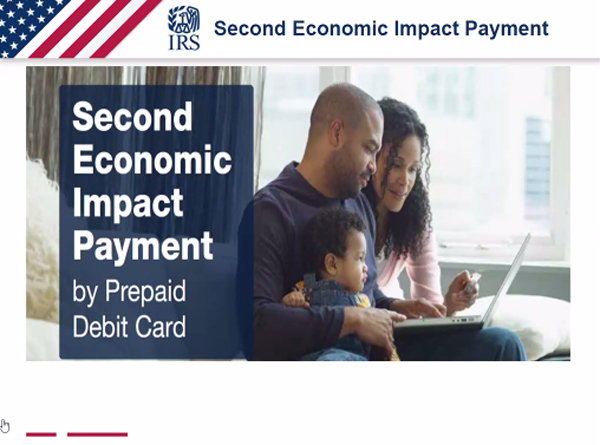 IRS

Second Economic Impact Payment

Second Economic Impact Payment by Prepaid Debit Card